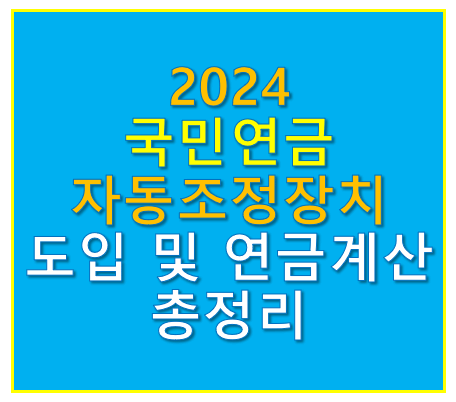 2024
국민연금
자동조정장치
도입 및 연금계산
총정리